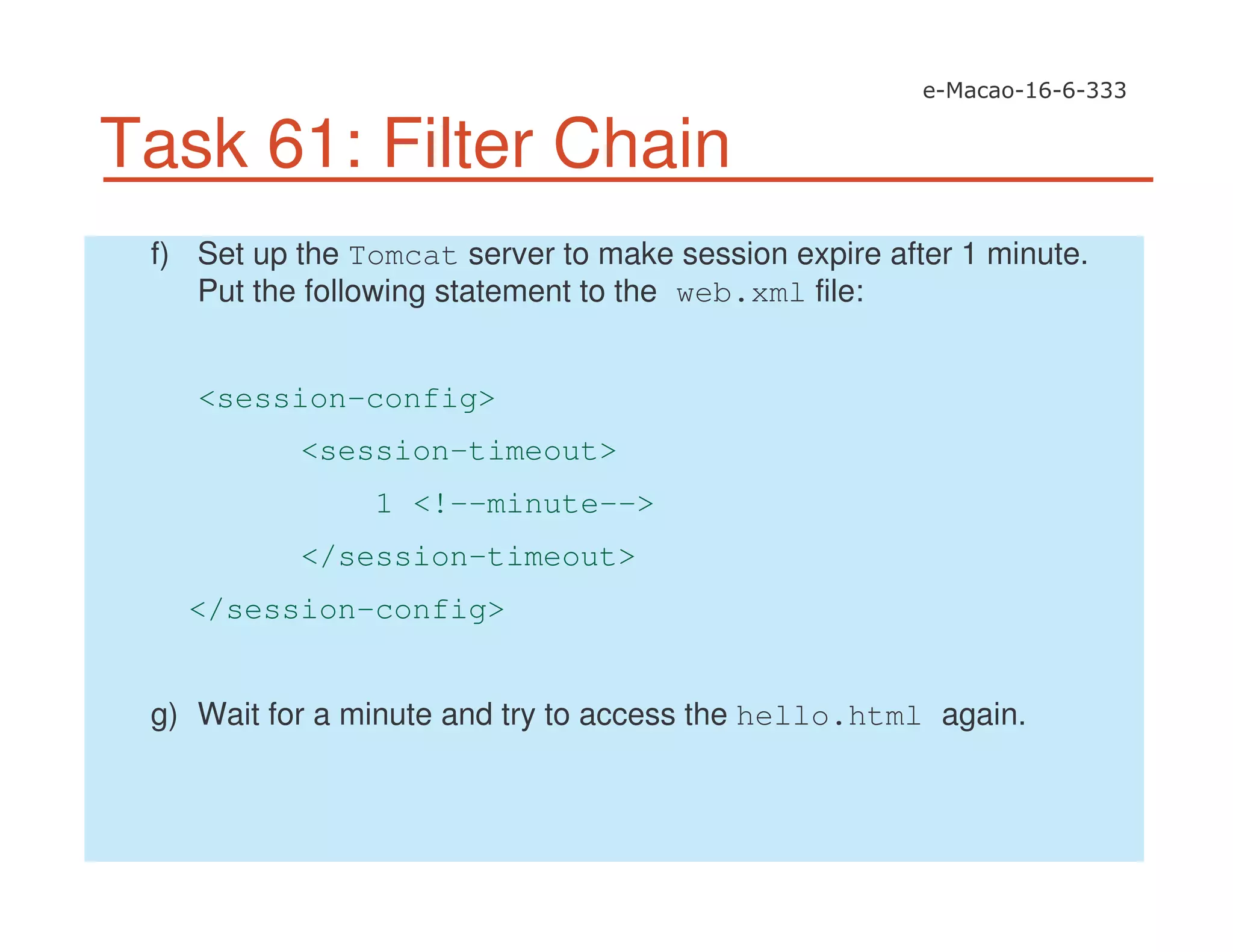 e-Macao-16-6-333

Task 61: Filter Chain

f) Set up the Tomcat server to make session expire after 1 minute. Put the following statement to the web.xml file:

<session-config>

<session-timeout>

1 <!--minute-->

</session-timeout>

</session-config>

g) Wait for a minute and try to access the hello.html again.